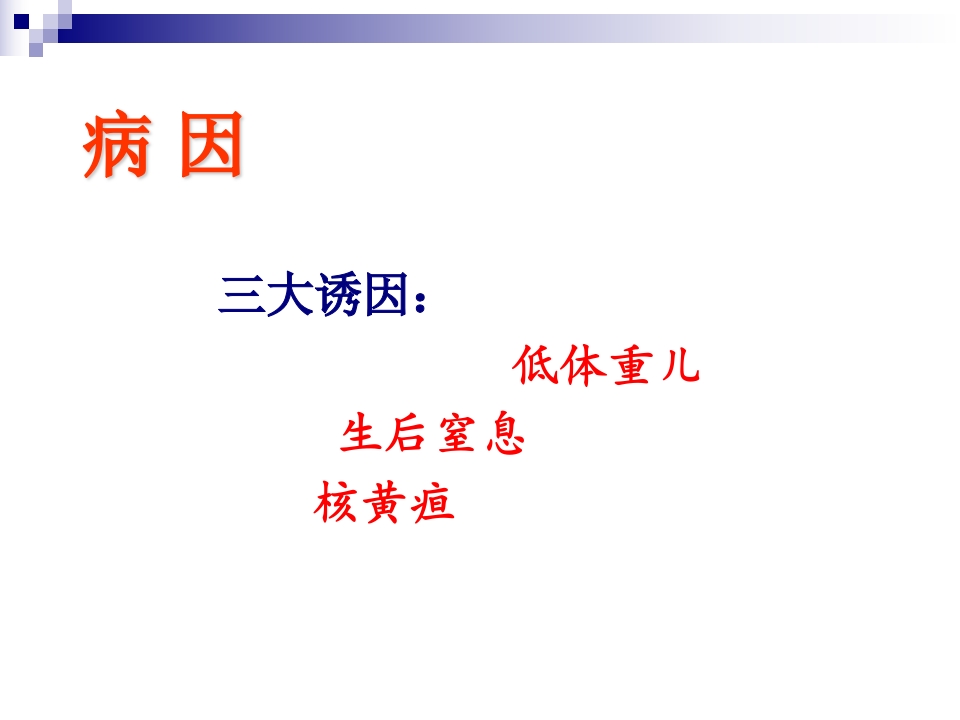 病 因

三大诱因：

低体重儿

生后窒息

核黄疸